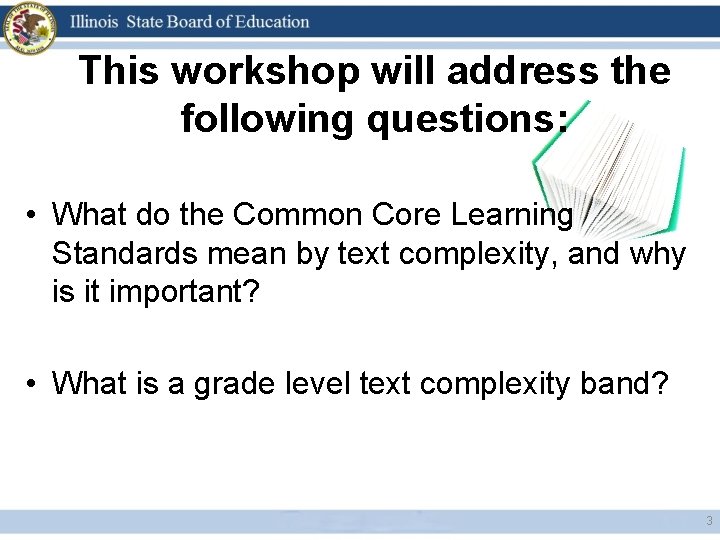 Illinois State Board of Education

This workshop will address the following questions:

• What do the Common Core Learning Standards mean by text complexity, and why is it important?

• What is a grade level text complexity band?

3